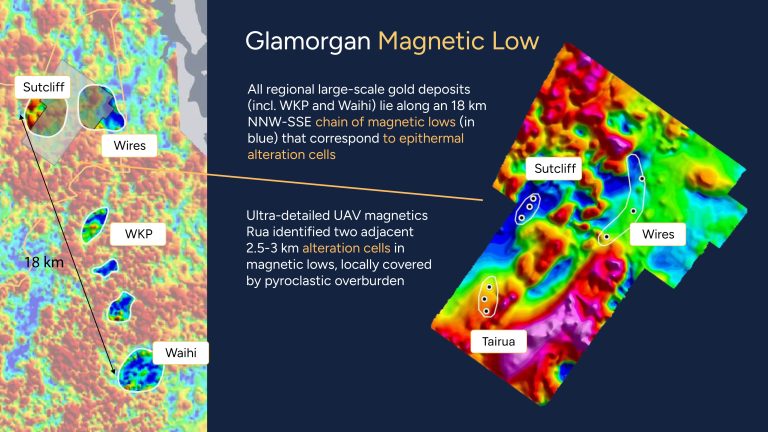 Glamorgan Magnetic Low

All regional large-scale gold deposits (incl. WKP and Waihi) lie along an 18 km NNW-SSE chain of magnetic lows (in blue) that correspond to epithermal alteration cells

Ultra-detailed UAV magnetics Rua identified two adjacent 2.5-3 km alteration cells in magnetic lows, locally covered by pyroclastic overburden

Sutcliff

Wires

WKP

18 km

Waihi

Sutcliff

Wires

Tairua